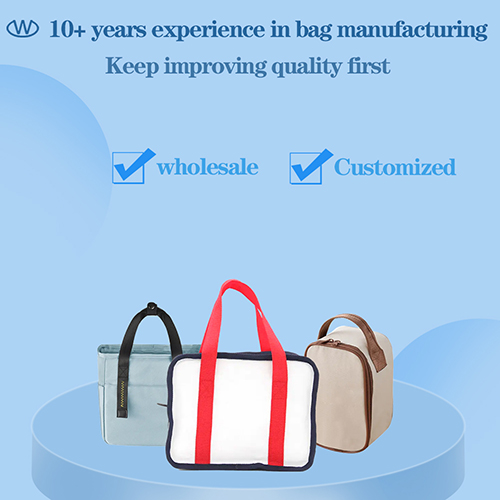 10+ years experience in bag manufacturing
Keep improving quality first

wholesale Customized